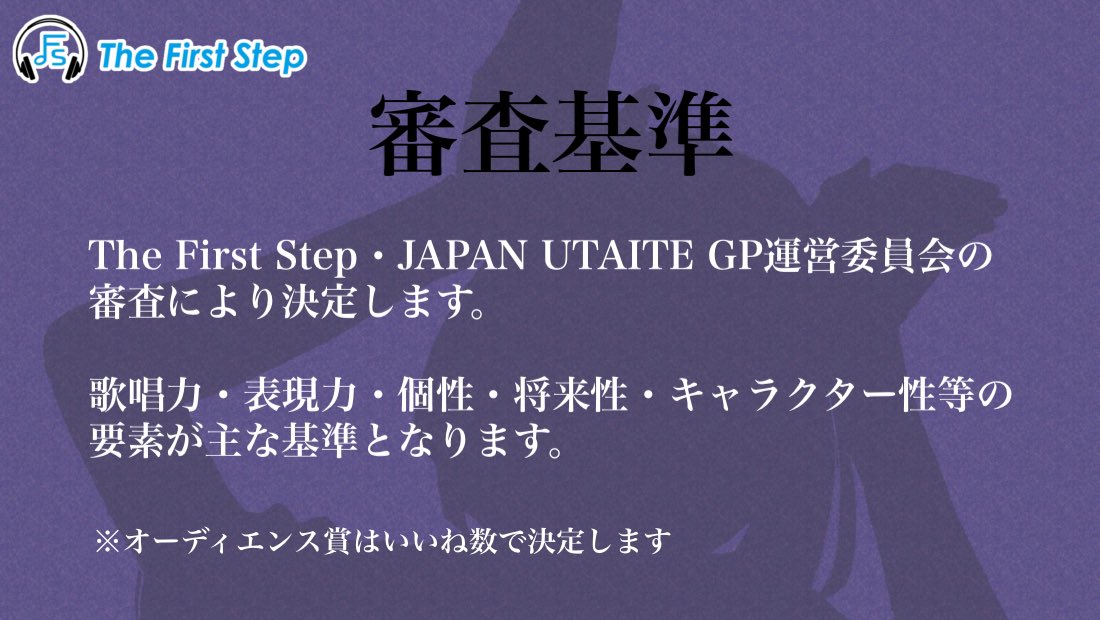 FS The First Step

審査基準

The First Step・JAPAN UTAITE GP運営委員会の審査により決定します。

歌唱力・表現力・個性・将来性・キャラクター性等の要素が主な基準となります。

※オーディエンス賞はいいね数で決定します